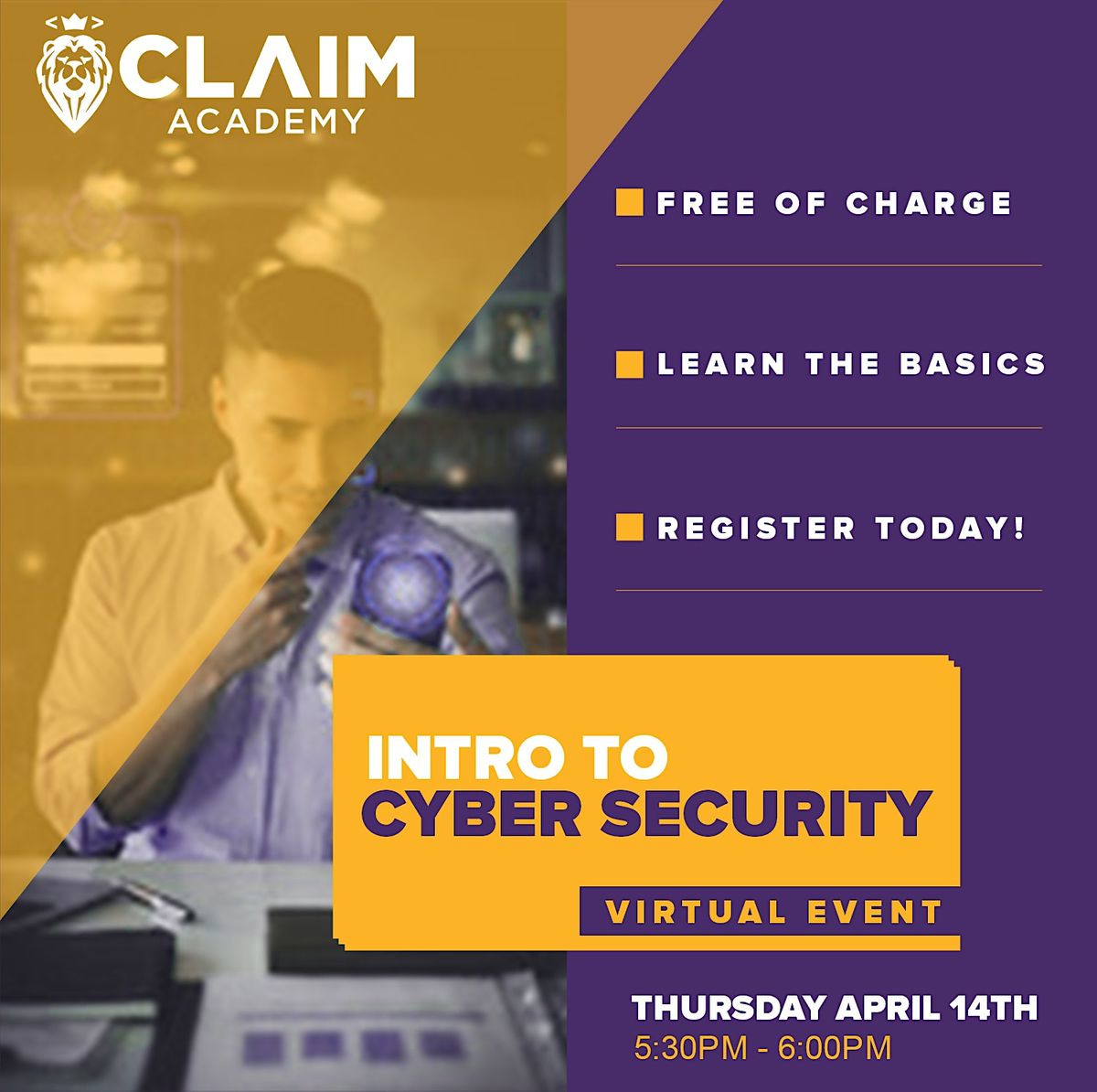 CLAIM
ACADEMY

FREE OF CHARGE

LEARN THE BASICS

REGISTER TODAY!

INTRO TO
CYBER SECURITY

VIRTUAL EVENT

THURSDAY APRIL 14TH
5:30PM - 6:00PM